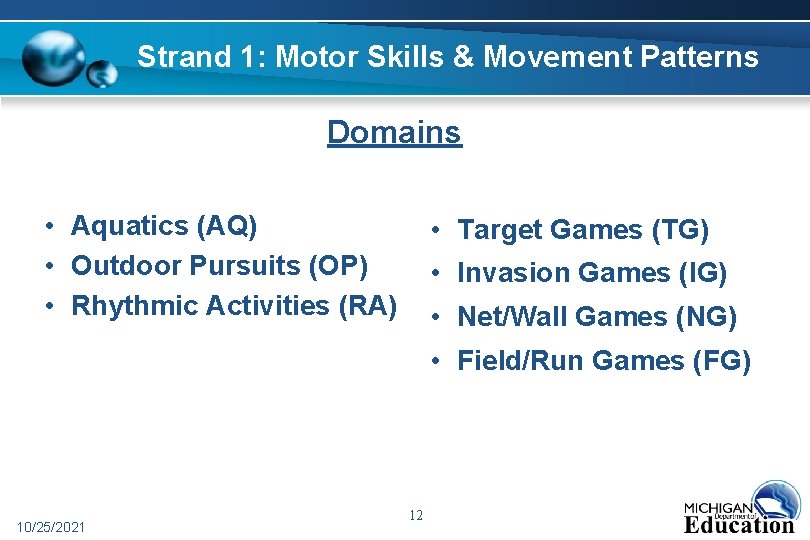 Strand 1: Motor Skills & Movement Patterns

Domains

• Aquatics (AQ)
• Outdoor Pursuits (OP)
• Rhythmic Activities (RA)

• Target Games (TG)
• Invasion Games (IG)
• Net/Wall Games (NG)
• Field/Run Games (FG)

10/25/2021

12

MICHIGAN Department of Education